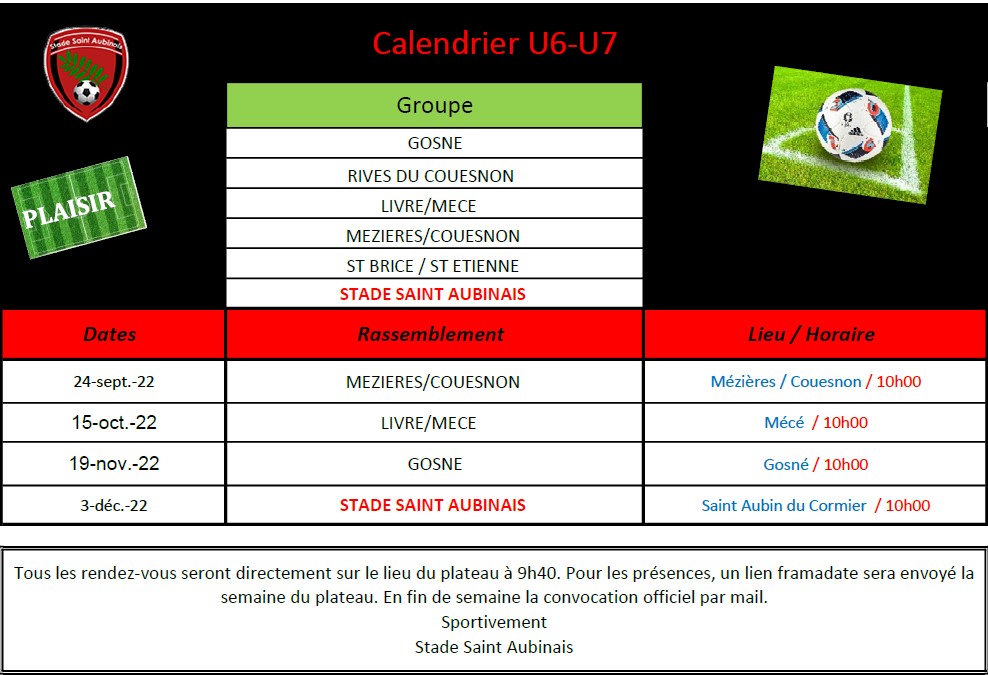 Stade Saint Aubinais

Calendrier U6-U7

PLAISIR

| Groupe |
|---|
| GOSNE |
| RIVES DU COUESNON |
| LIVRE/MECE |
| MEZIERES/COUESNON |
| ST BRICE / ST ETIENNE |
| STADE SAINT AUBINAIS |

| Dates | Rassemblement | Lieu / Horaire |
|---|---|---|
| 24-sept.-22 | MEZIERES/COUESNON | Mézières / Couesnon / 10h00 |
| 15-oct.-22 | LIVRE/MECE | Mécé / 10h00 |
| 19-nov.-22 | GOSNE | Gosné / 10h00 |
| 3-déc.-22 | STADE SAINT AUBINAIS | Saint Aubin du Cormier / 10h00 |

Tous les rendez-vous seront directement sur le lieu du plateau à 9h40. Pour les présences, un lien framadate sera envoyé la semaine du plateau. En fin de semaine la convocation officiel par mail.
Sportivement
Stade Saint Aubinais